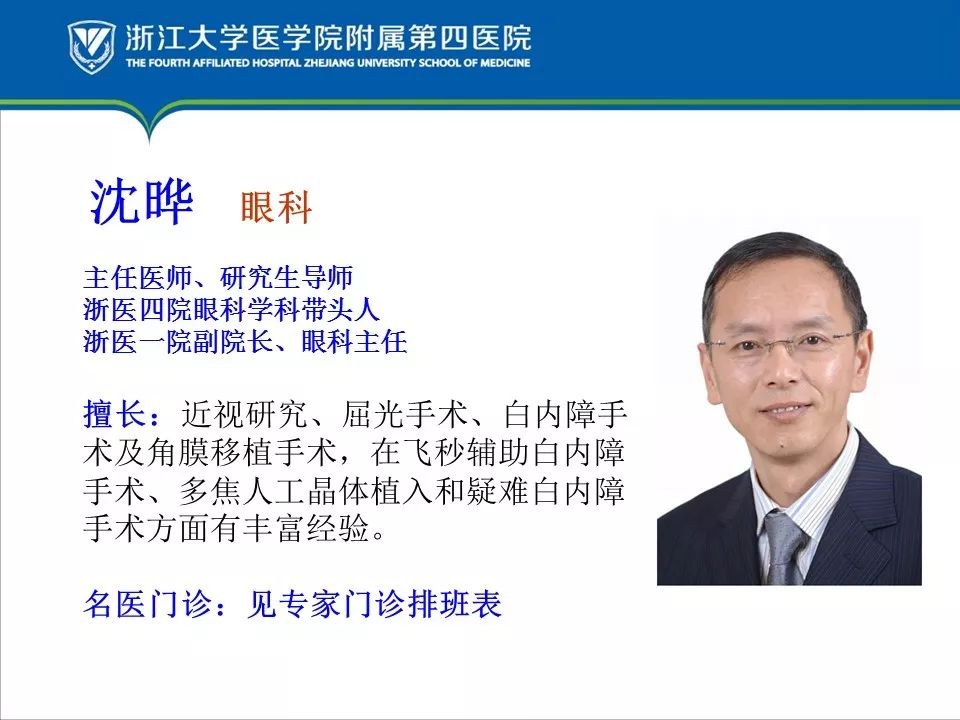 浙江大学医学院附属第四医院
THE FOURTH AFFILIATED HOSPITAL ZHEJIANG UNIVERSITY SCHOOL OF MEDICINE

沈晔 眼科

主任医师、研究生导师
浙医四院眼科学科带头人
浙医一院副院长、眼科主任

擅长：近视研究、屈光手术、白内障手术及角膜移植手术，在飞秒辅助白内障手术、多焦人工晶体植入和疑难白内障手术方面有丰富经验。

名医门诊：见专家门诊排班表